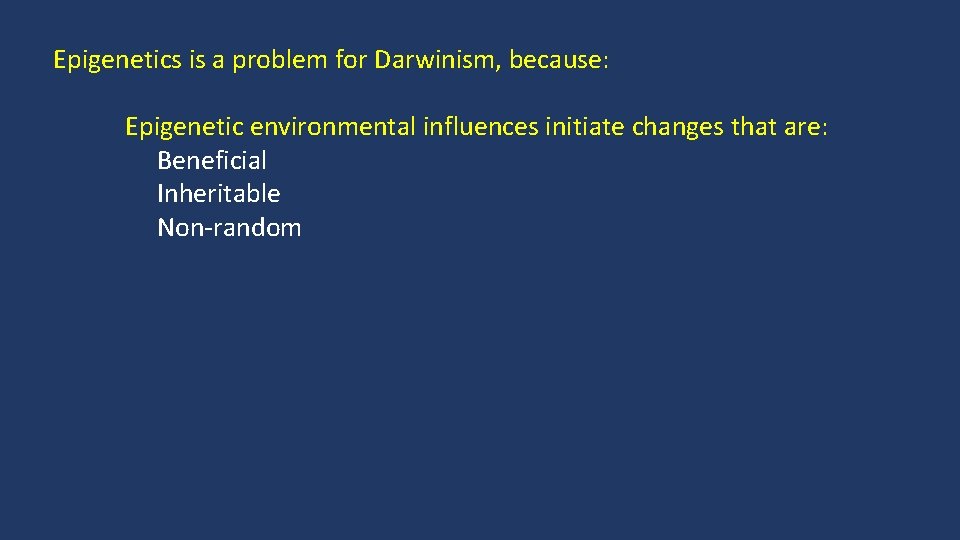 Epigenetics is a problem for Darwinism, because:

Epigenetic environmental influences initiate changes that are:
Beneficial
Inheritable
Non-random